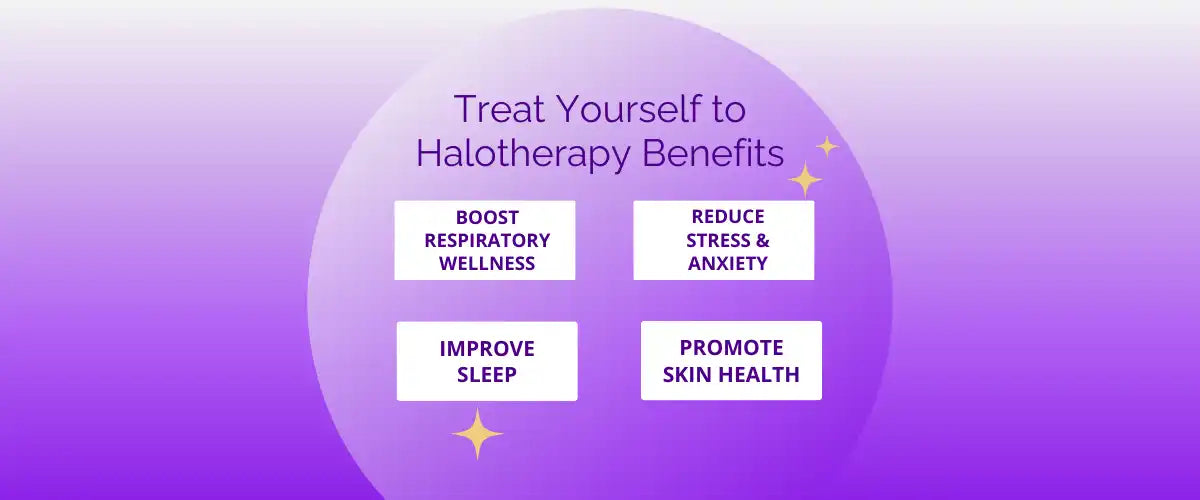 Treat Yourself to Halotherapy Benefits

BOOST RESPIRATORY WELLNESS

REDUCE STRESS & ANXIETY

IMPROVE SLEEP

PROMOTE SKIN HEALTH